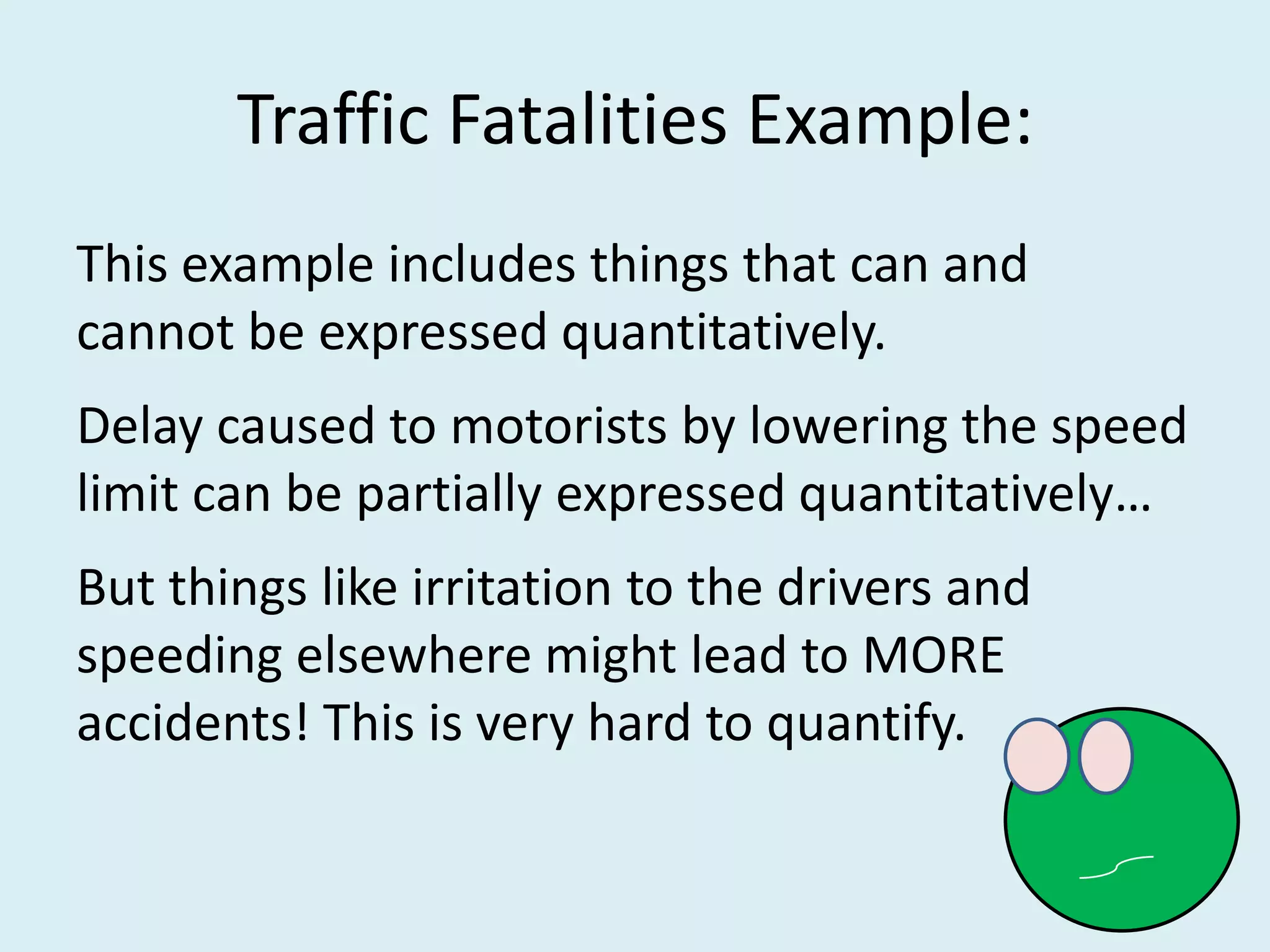 Traffic Fatalities Example:

This example includes things that can and cannot be expressed quantitatively.

Delay caused to motorists by lowering the speed limit can be partially expressed quantitatively…

But things like irritation to the drivers and speeding elsewhere might lead to MORE accidents! This is very hard to quantify.